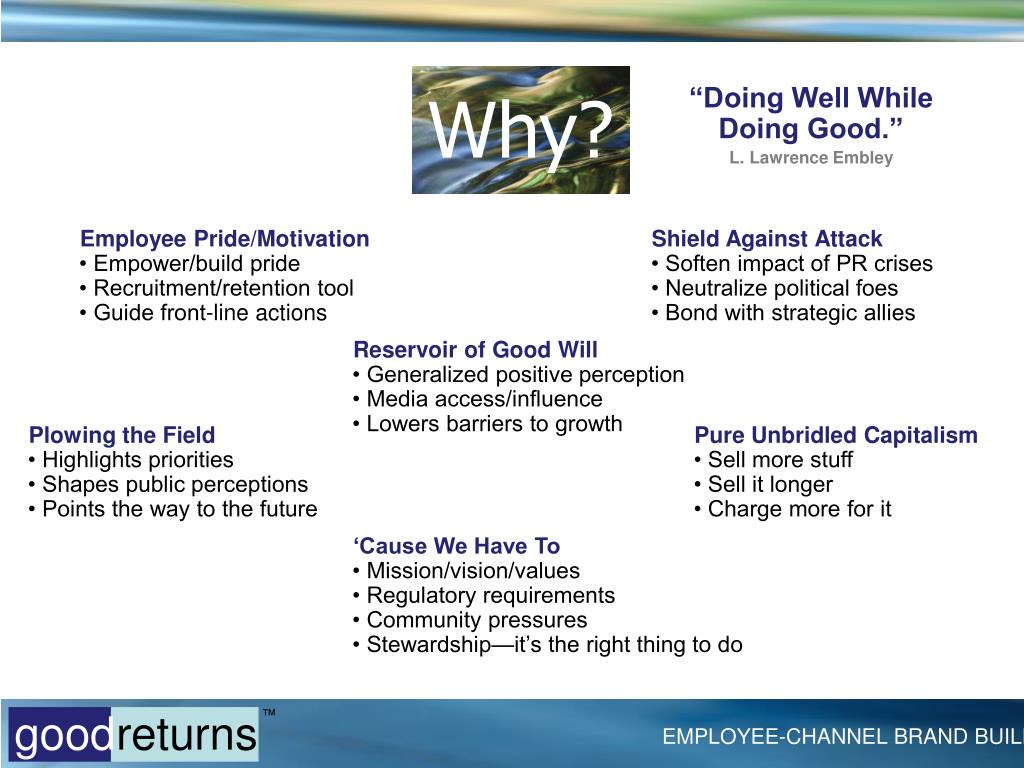 Why?

“Doing Well While Doing Good.”
L. Lawrence Embley

Employee Pride/Motivation
• Empower/build pride
• Recruitment/retention tool
• Guide front-line actions

Shield Against Attack
• Soften impact of PR crises
• Neutralize political foes
• Bond with strategic allies

Reservoir of Good Will
• Generalized positive perception
• Media access/influence
• Lowers barriers to growth

Plowing the Field
• Highlights priorities
• Shapes public perceptions
• Points the way to the future

Pure Unbridled Capitalism
• Sell more stuff
• Sell it longer
• Charge more for it

‘Cause We Have To
• Mission/vision/values
• Regulatory requirements
• Community pressures
• Stewardship—it’s the right thing to do

goodreturns™

EMPLOYEE-CHANNEL BRAND BUIL